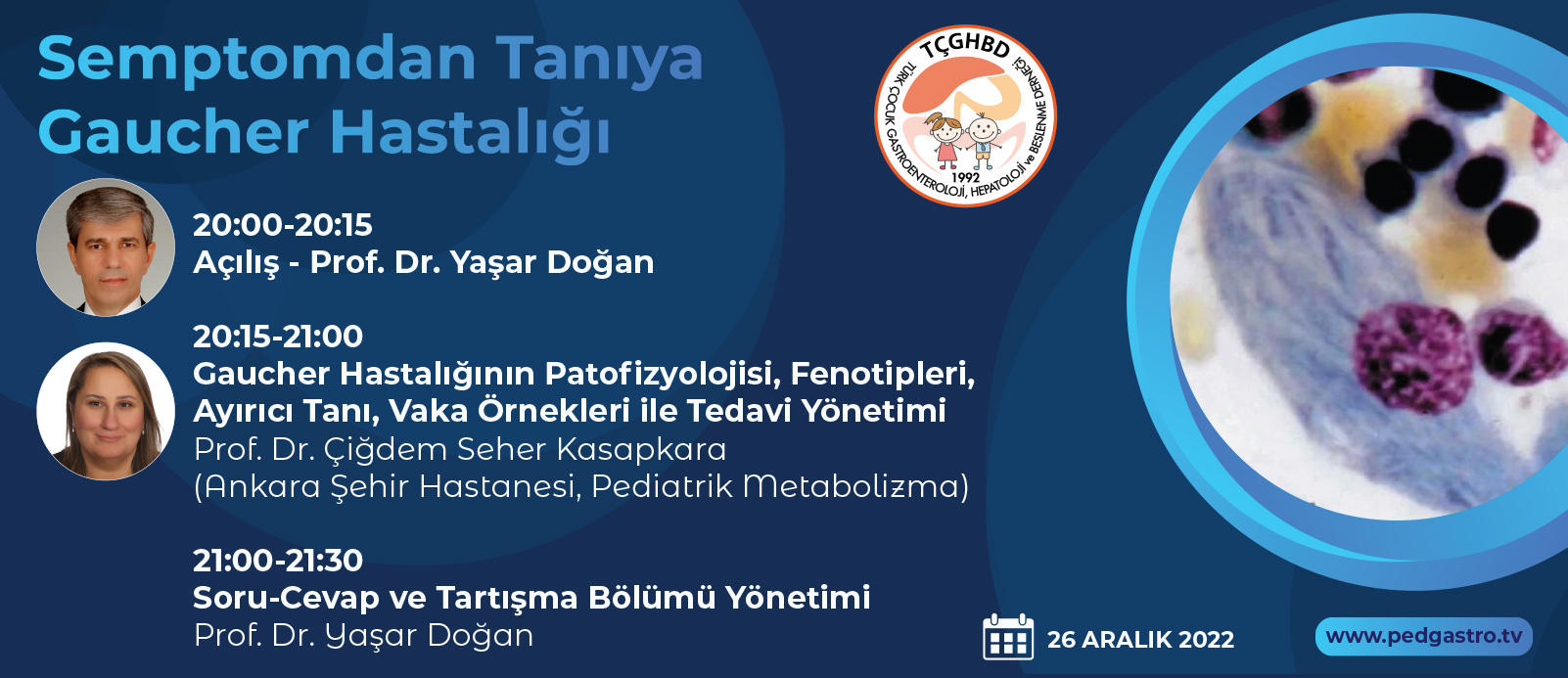 Semptomdan Tanıya
Gaucher Hastalığı

TÇGHBD
TÜRK ÇOCUK GASTROENTEROLOJİ, HEPATOLOJİ ve BESLENME DERNEĞİ
1992

20:00-20:15
Açılış - Prof. Dr. Yaşar Doğan

20:15-21:00
Gaucher Hastalığının Patofizyolojisi, Fenotipleri, Ayırıcı Tanı, Vaka Örnekleri ile Tedavi Yönetimi
Prof. Dr. Çiğdem Seher Kasapkara
(Ankara Şehir Hastanesi, Pediatrik Metabolizma)

21:00-21:30
Soru-Cevap ve Tartışma Bölümü Yönetimi
Prof. Dr. Yaşar Doğan

26 ARALIK 2022

www.pedgastro.tv